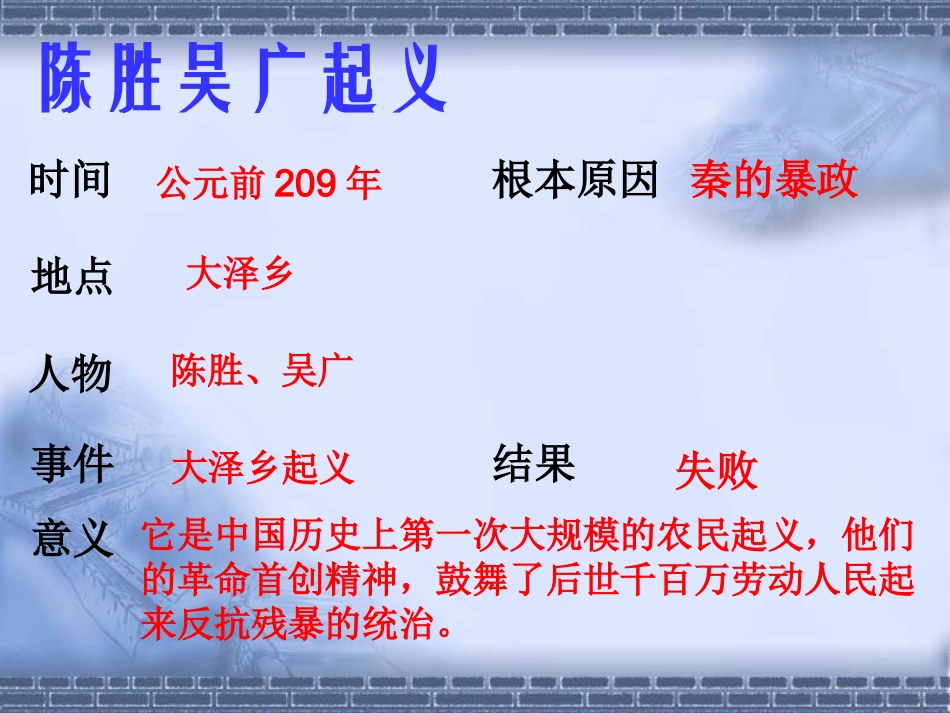 陈胜吴广起义

时间 公元前 209 年 根本原因 秦的暴政

地点 大泽乡

人物 陈胜、吴广

事件 大泽乡起义 结果 失败

意义 它是中国历史上第一次大规模的农民起义，他们的革命首创精神，鼓舞了后世千百万劳动人民起来反抗残暴的统治。